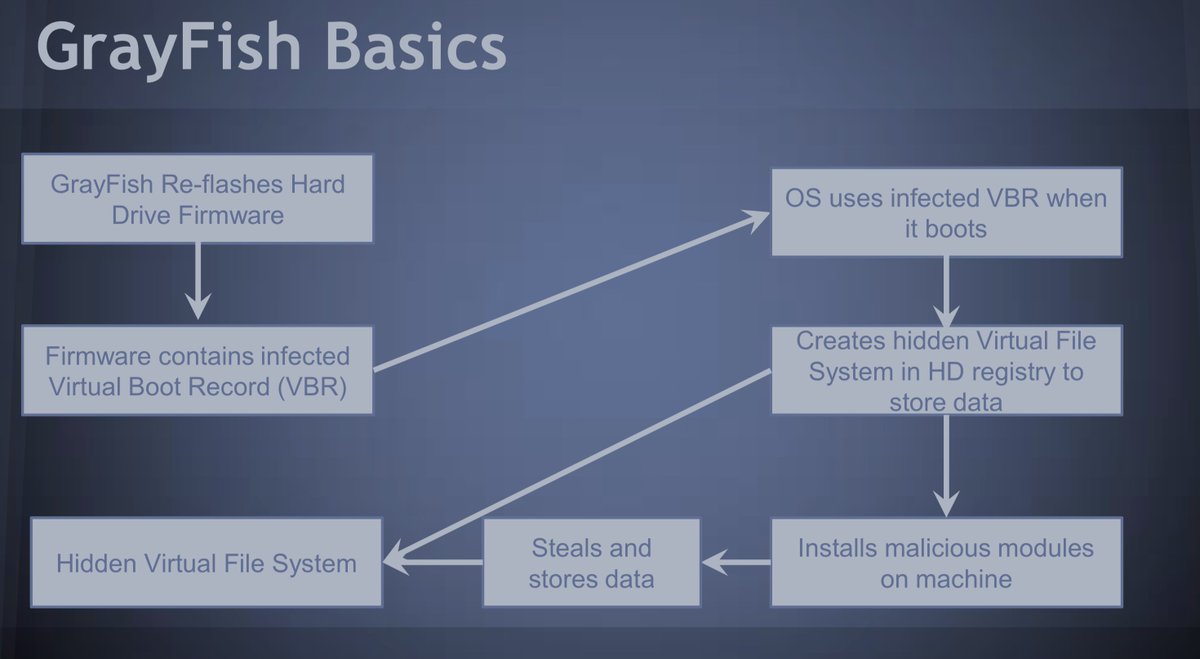 GrayFish Basics

GrayFish Re-flashes Hard Drive Firmware

Firmware contains infected Virtual Boot Record (VBR)

OS uses infected VBR when it boots

Creates hidden Virtual File System in HD registry to store data

Installs malicious modules on machine

Steals and stores data

Hidden Virtual File System